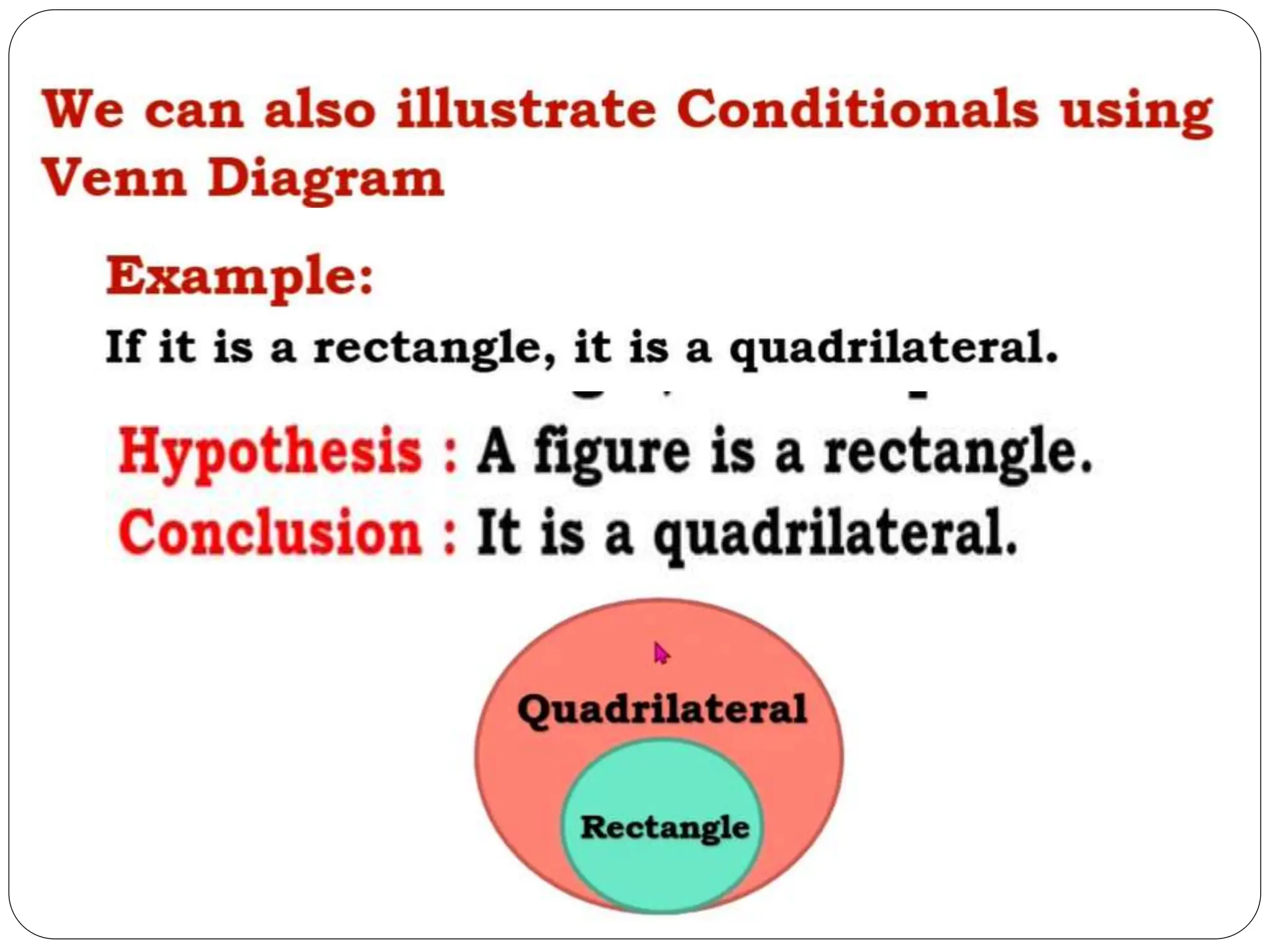 We can also illustrate Conditionals using Venn Diagram

Example:

If it is a rectangle, it is a quadrilateral.

Hypothesis : A figure is a rectangle.

Conclusion : It is a quadrilateral.

Quadrilateral

Rectangle